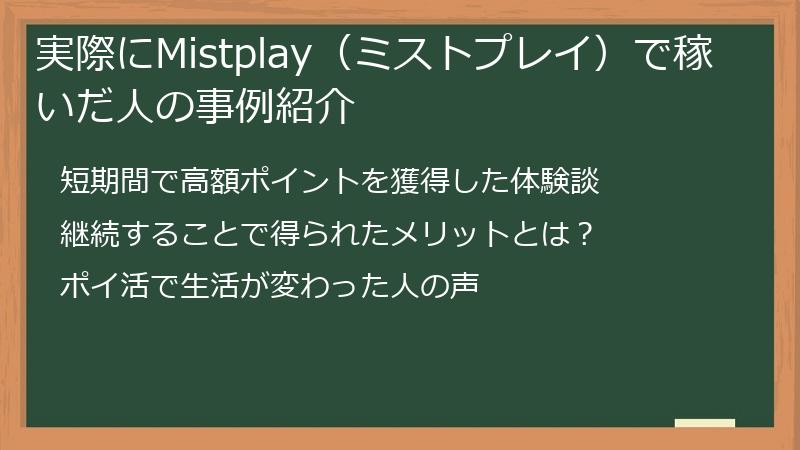 実際にMistplay（ミストプレイ）で稼いだ人の事例紹介

短期間で高額ポイントを獲得した体験談

継続することで得られたメリットとは？

ポイ活で生活が変わった人の声